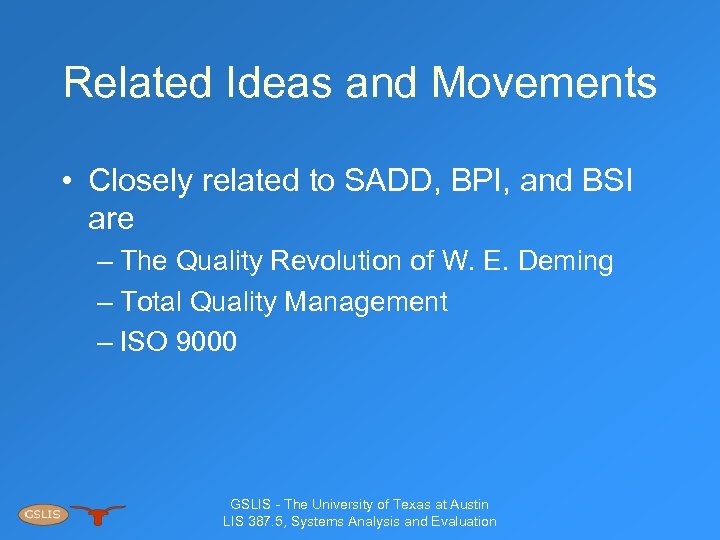 Related Ideas and Movements

• Closely related to SADD, BPI, and BSI are
– The Quality Revolution of W. E. Deming
– Total Quality Management
– ISO 9000

GSLIS

GSLIS - The University of Texas at Austin
LIS 387.5, Systems Analysis and Evaluation